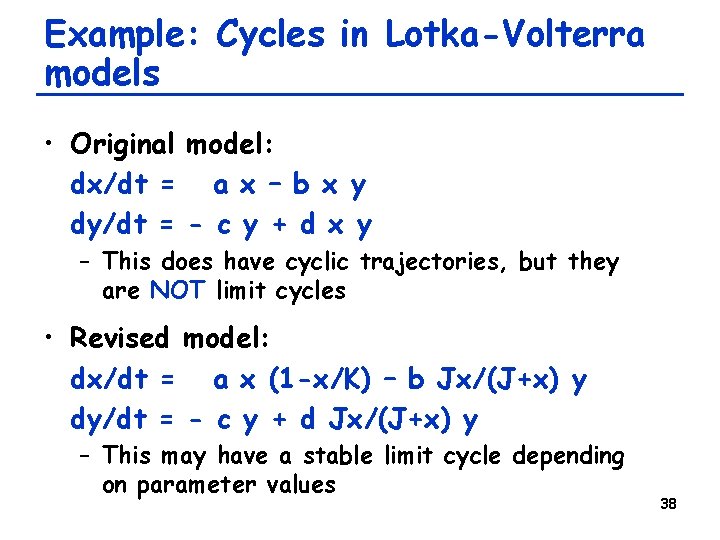 Example: Cycles in Lotka-Volterra models

• Original model:

$dx/dt = a x - b x y$

$dy/dt = - c y + d x y$

– This does have cyclic trajectories, but they are NOT limit cycles

• Revised model:

$dx/dt = a x (1-x/K) - b Jx/(J+x) y$

$dy/dt = - c y + d Jx/(J+x) y$

– This may have a stable limit cycle depending on parameter values

38